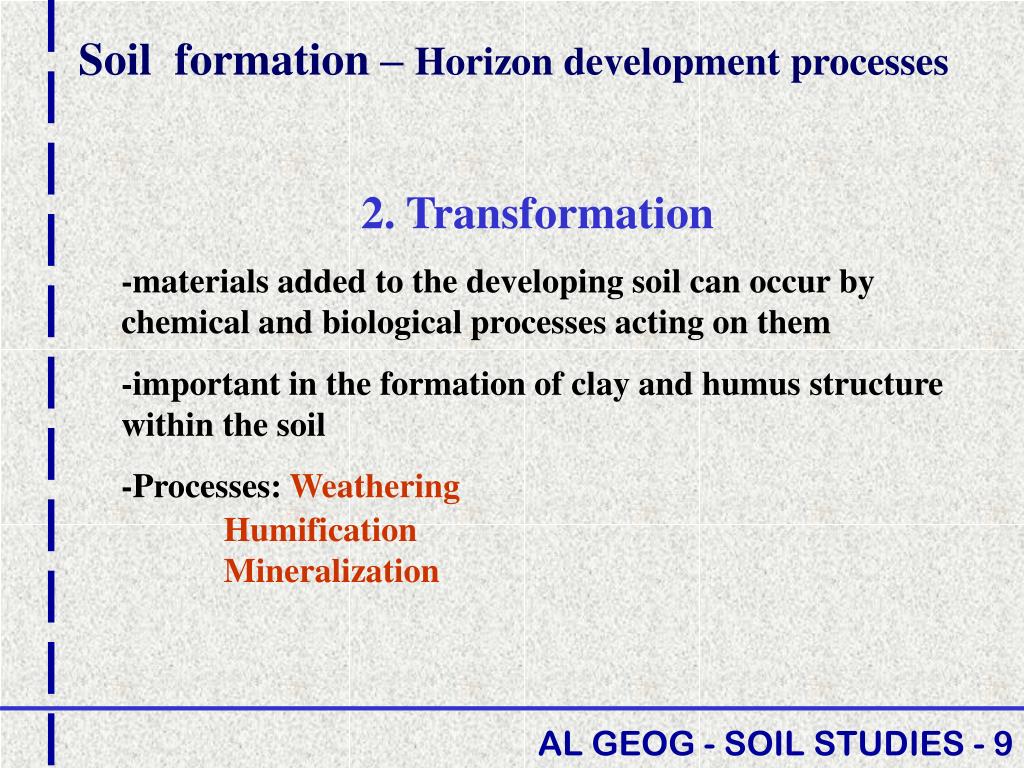 Soil formation – Horizon development processes

2. Transformation

-materials added to the developing soil can occur by chemical and biological processes acting on them

-important in the formation of clay and humus structure within the soil

-Processes: Weathering
Humification
Mineralization

AL GEOG - SOIL STUDIES - 9